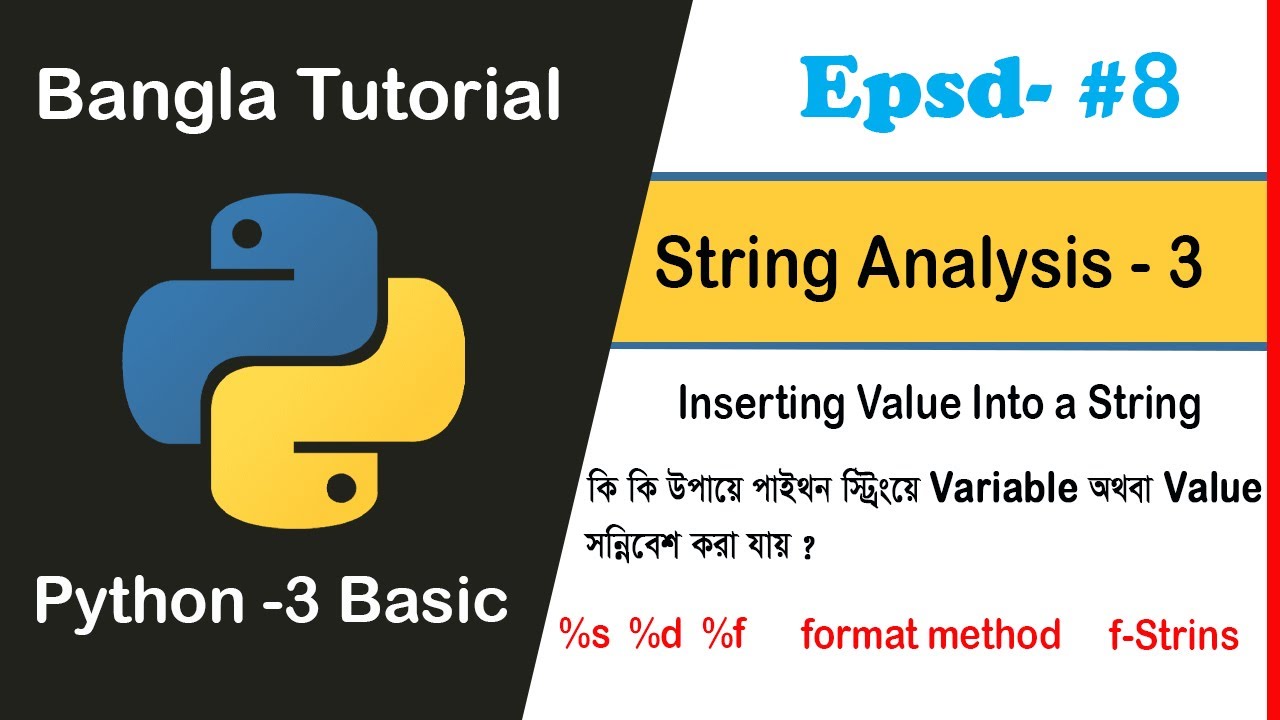 Bangla Tutorial

Python -3 Basic

Epsd- #8

String Analysis - 3

Inserting Value Into a String

কি কি উপায়ে পাইথন স্ট্রিংয়ে Variable অথবা Value সন্নিবেশ করা যায় ?

%s %d %f format method f-Strins